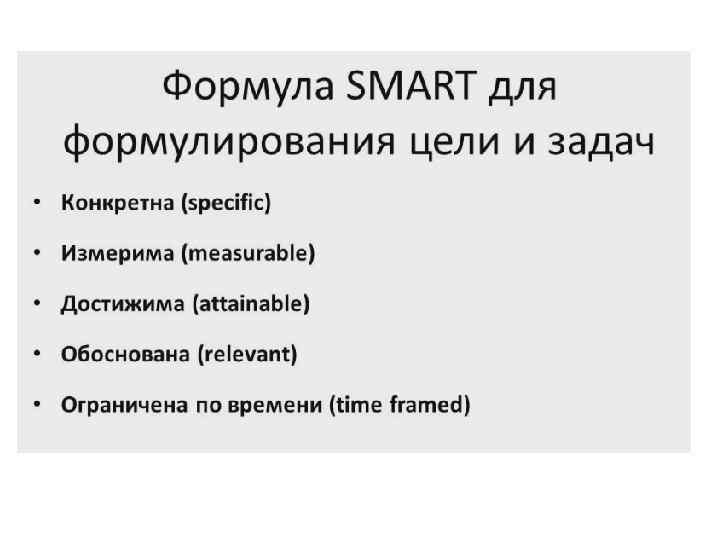 Формула SMART для формулирования цели и задач

• Конкретна (specific)
• Измерима (measurable)
• Достижима (attainable)
• Обоснована (relevant)
• Ограничена по времени (time framed)